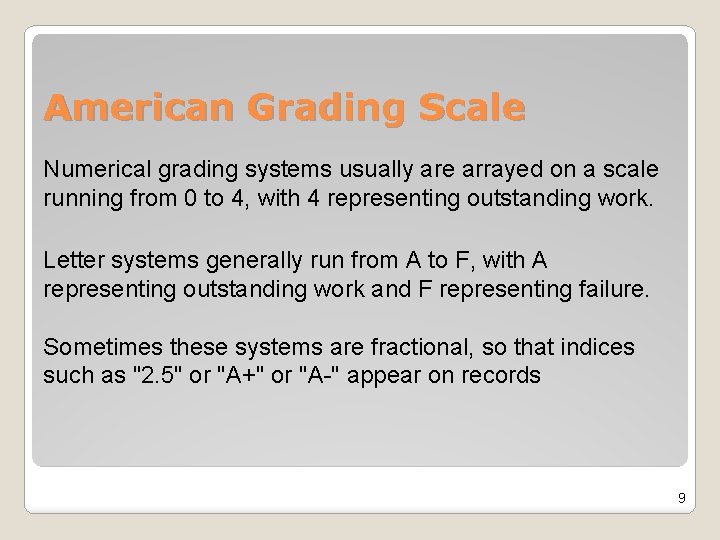 American Grading Scale

Numerical grading systems usually are arrayed on a scale running from 0 to 4, with 4 representing outstanding work.

Letter systems generally run from A to F, with A representing outstanding work and F representing failure.

Sometimes these systems are fractional, so that indices such as "2.5" or "A+" or "A-" appear on records

9